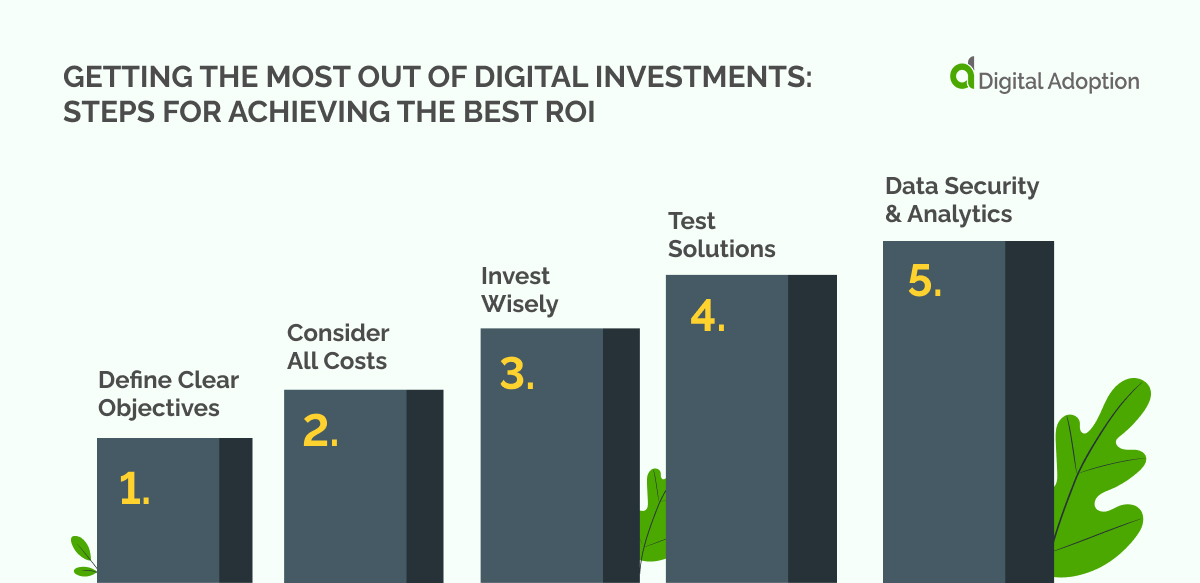 GETTING THE MOST OUT OF DIGITAL INVESTMENTS: STEPS FOR ACHIEVING THE BEST ROI

Digital Adoption

Define Clear Objectives
1.

Consider All Costs
2.

Invest Wisely
3.

Test Solutions
4.

Data Security & Analytics
5.